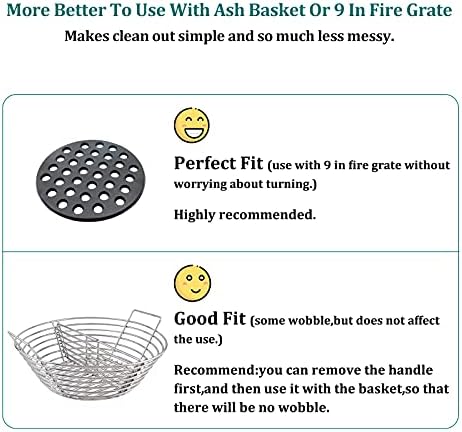 More Better To Use With Ash Basket Or 9 In Fire Grate

Makes clean out simple and so much less messy.

Perfect Fit (use with 9 in fire grate without worrying about turning.)

Highly recommended.

Good Fit (some wobble,but does not affect the use.)

Recommend:you can remove the handle first,and then use it with the basket,so that there will be no wobble.